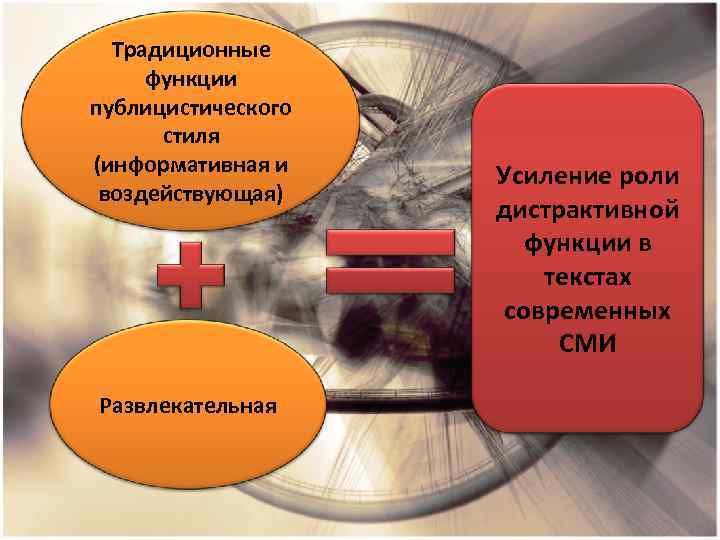 Традиционные функции публицистического стиля (информативная и воздействующая)

Развлекательная

Усиление роли дистрактивной функции в текстах современных СМИ